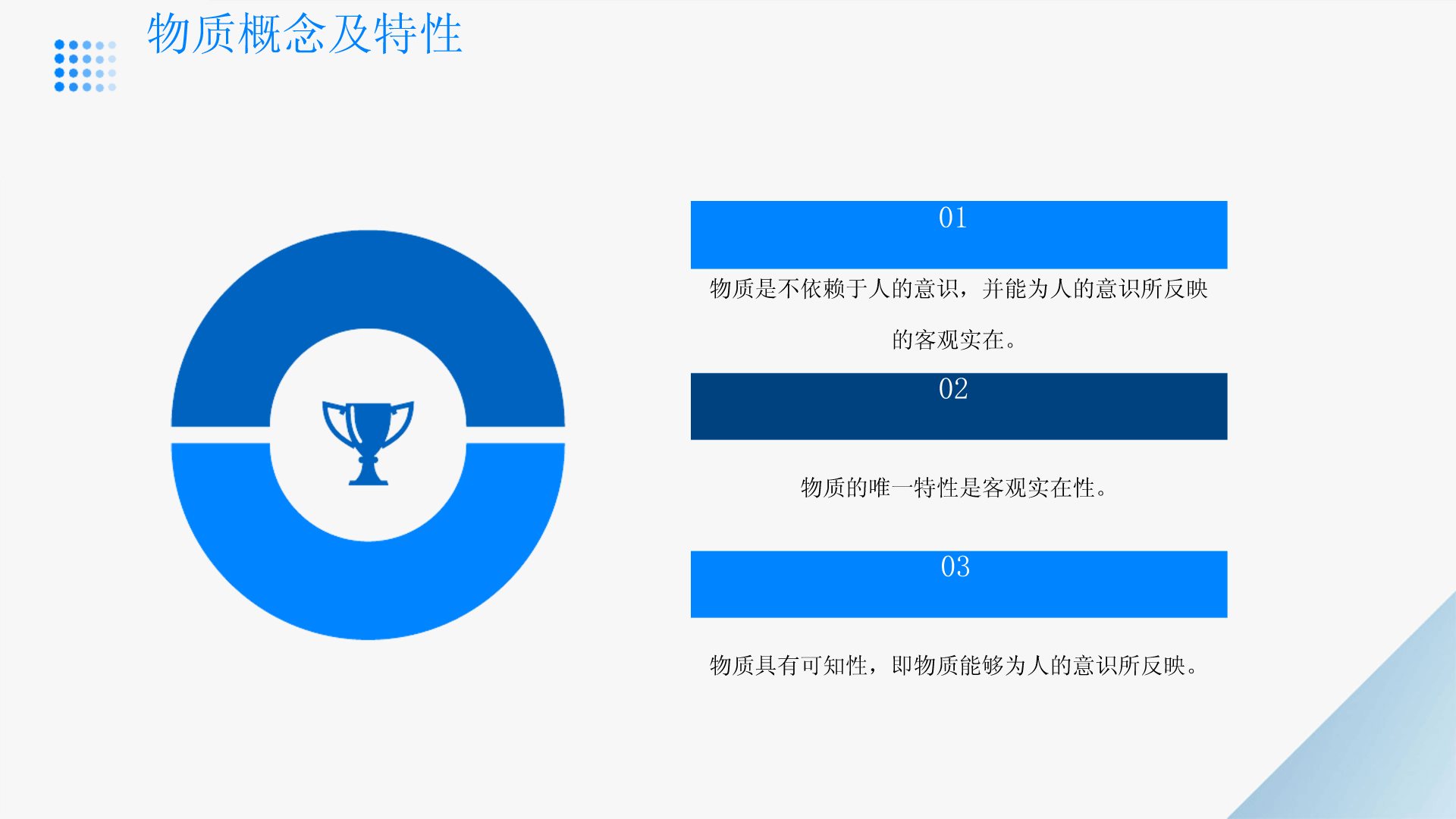 物质概念及特性

01

物质是不依赖于人的意识，并能为人的意识所反映的客观实在。

02

物质的唯一特性是客观实在性。

03

物质具有可知性，即物质能够为人的意识所反映。